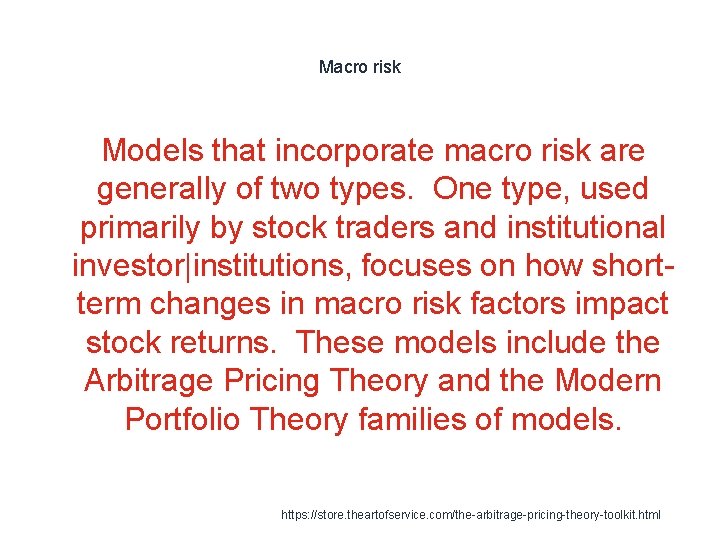 Macro risk

Models that incorporate macro risk are generally of two types.  One type, used primarily by stock traders and institutional investor|institutions, focuses on how short-term changes in macro risk factors impact stock returns.  These models include the Arbitrage Pricing Theory and the Modern Portfolio Theory families of models.

https://store.theartofservice.com/the-arbitrage-pricing-theory-toolkit.html